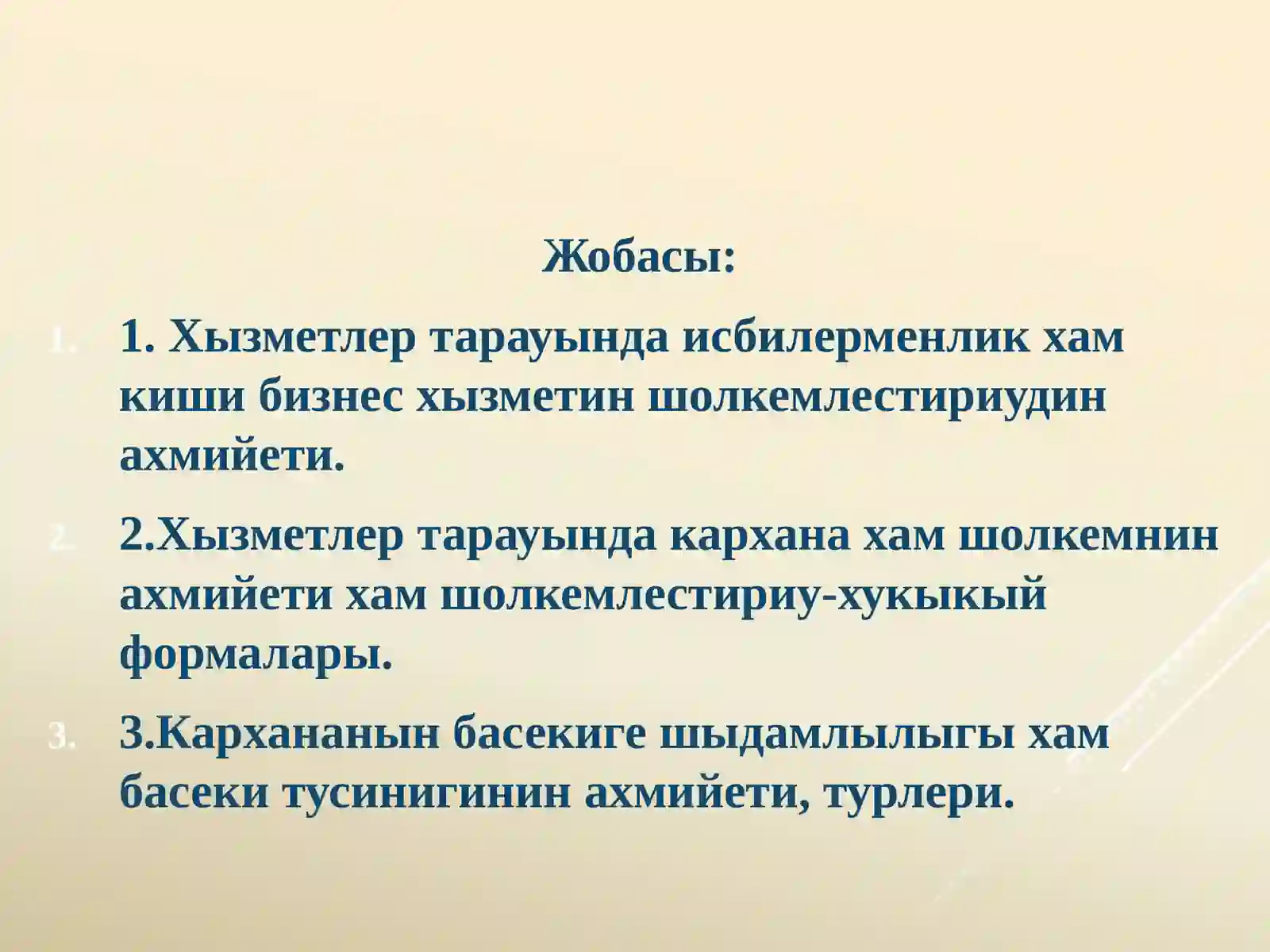 Жобасы:

1. 1. Хызметлер тарауында исбилерменлик хам киши бизнес хызметин шолкемлестириудин ахмийети.

2. 2.Хызметлер тарауында кархана хам шолкемнин ахмийети хам шолкемлестириу-хукыкый формалары.

3. 3.Кархананын басекиге шыдамлылыгы хам басеки тусинигинин ахмийети, турлери.